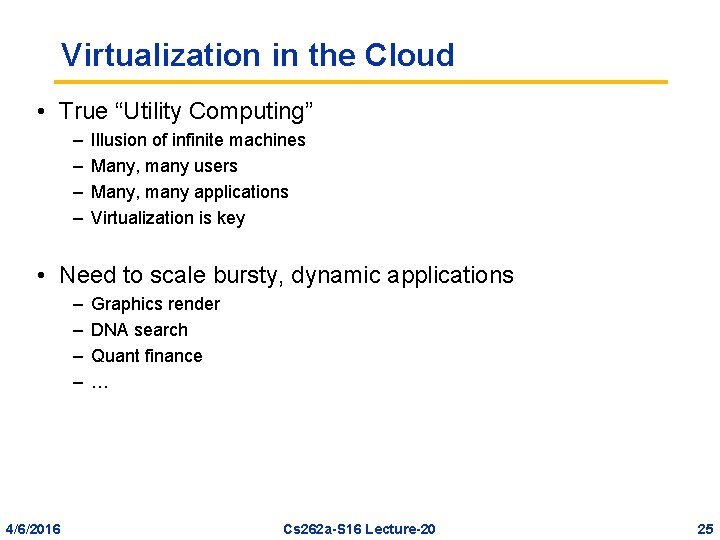 Virtualization in the Cloud

• True “Utility Computing”
– Illusion of infinite machines
– Many, many users
– Many, many applications
– Virtualization is key

• Need to scale bursty, dynamic applications
– Graphics render
– DNA search
– Quant finance
– …

4/6/2016

Cs262a-S16 Lecture-20

25